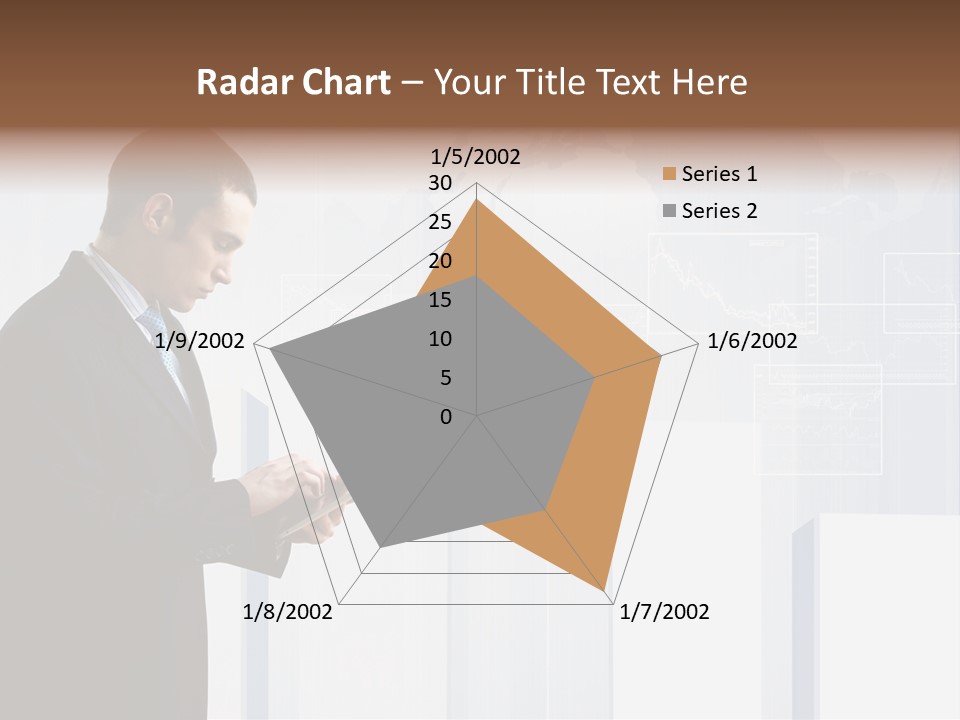 Radar Chart – Your Title Text Here

1/5/2002

30
25
20
15
10
5
0

1/6/2002

1/7/2002

1/8/2002

1/9/2002

Series 1
Series 2